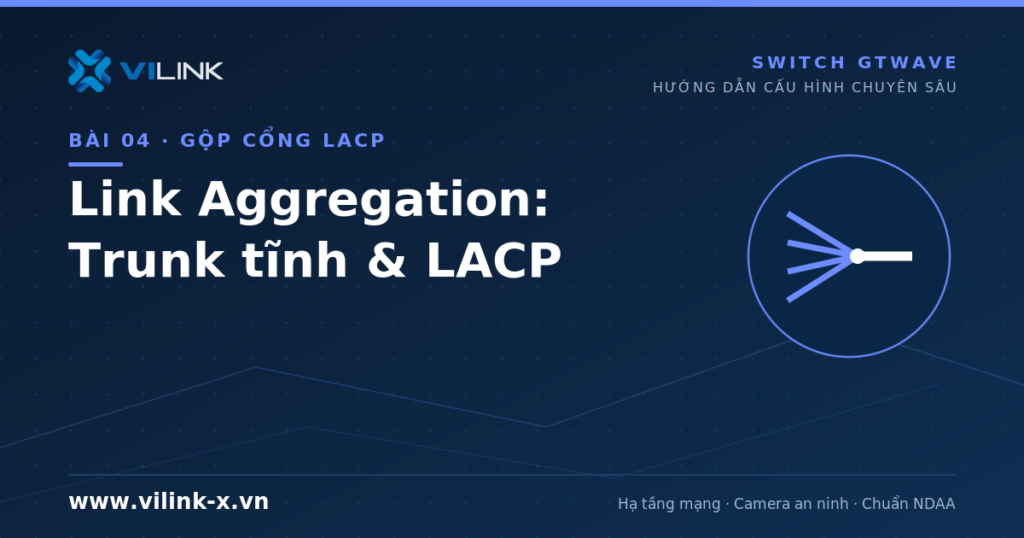 VILINK

SWITCH GTWAVE
HƯỚNG DẪN CẤU HÌNH CHUYÊN SÂU

BÀI 04 · GỘP CỔNG LACP

Link Aggregation: Trunk tĩnh & LACP

www.vilink-x.vn

Hạ tầng mạng · Camera an ninh · Chuẩn NDAA